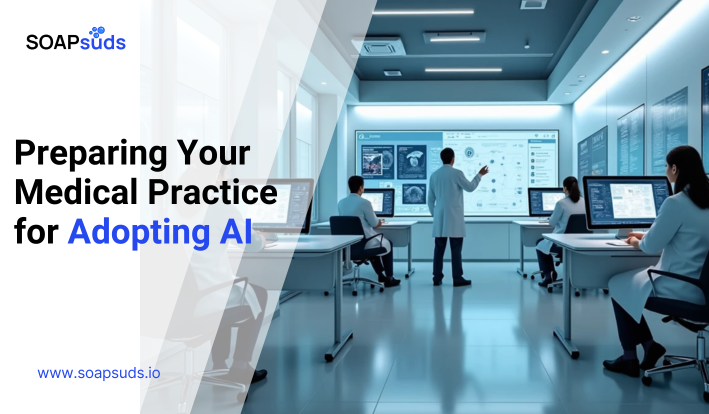 SOAPsuds

Preparing Your Medical Practice for Adopting AI

www.soapsuds.io